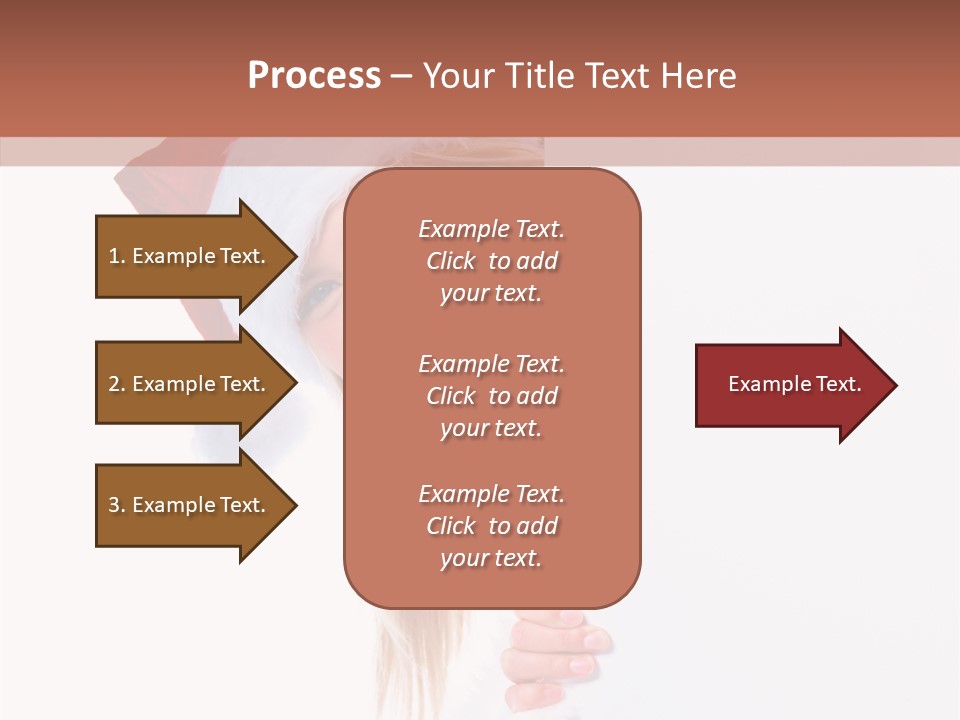 Process – Your Title Text Here

1. Example Text.

2. Example Text.

3. Example Text.

Example Text. Click to add your text.

Example Text. Click to add your text.

Example Text. Click to add your text.

Example Text.